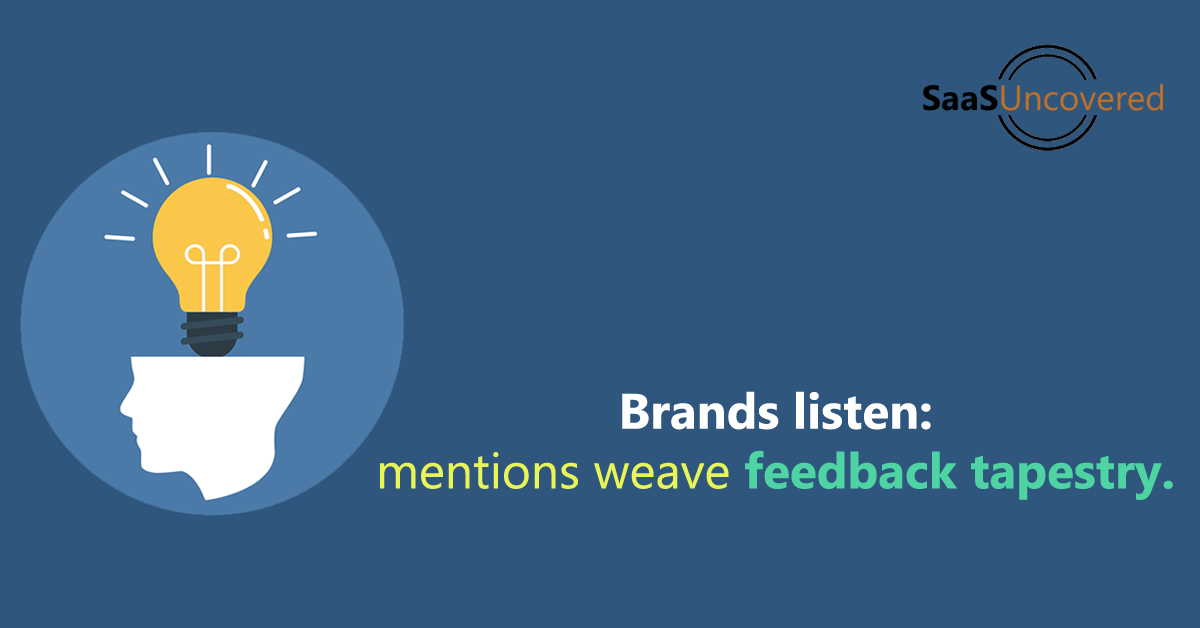 SaaSUncovered

Brands listen:
mentions weave feedback tapestry.